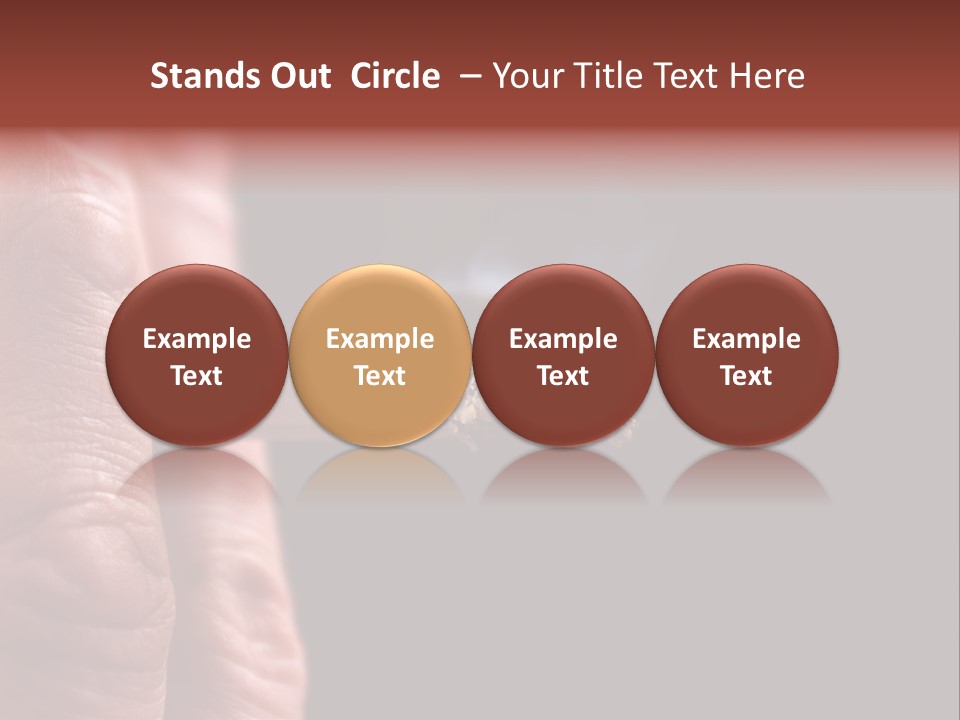 Stands Out Circle – Your Title Text Here

Example Text

Example Text

Example Text

Example Text